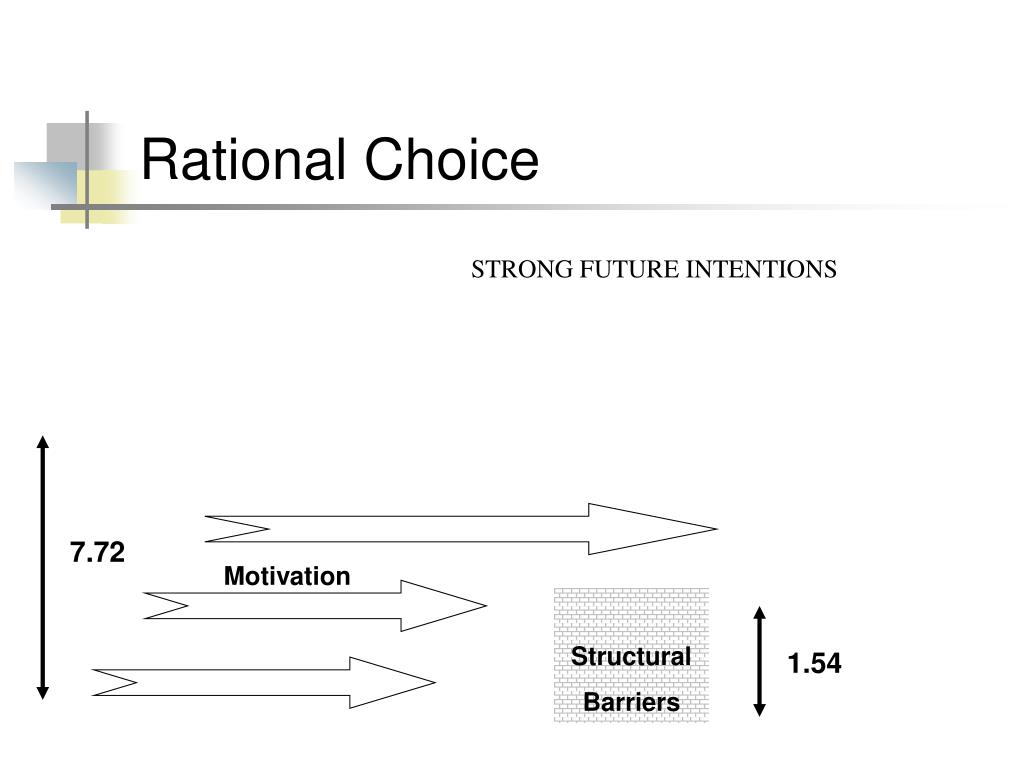 Rational Choice

STRONG FUTURE INTENTIONS

7.72

Motivation

Structural Barriers

1.54